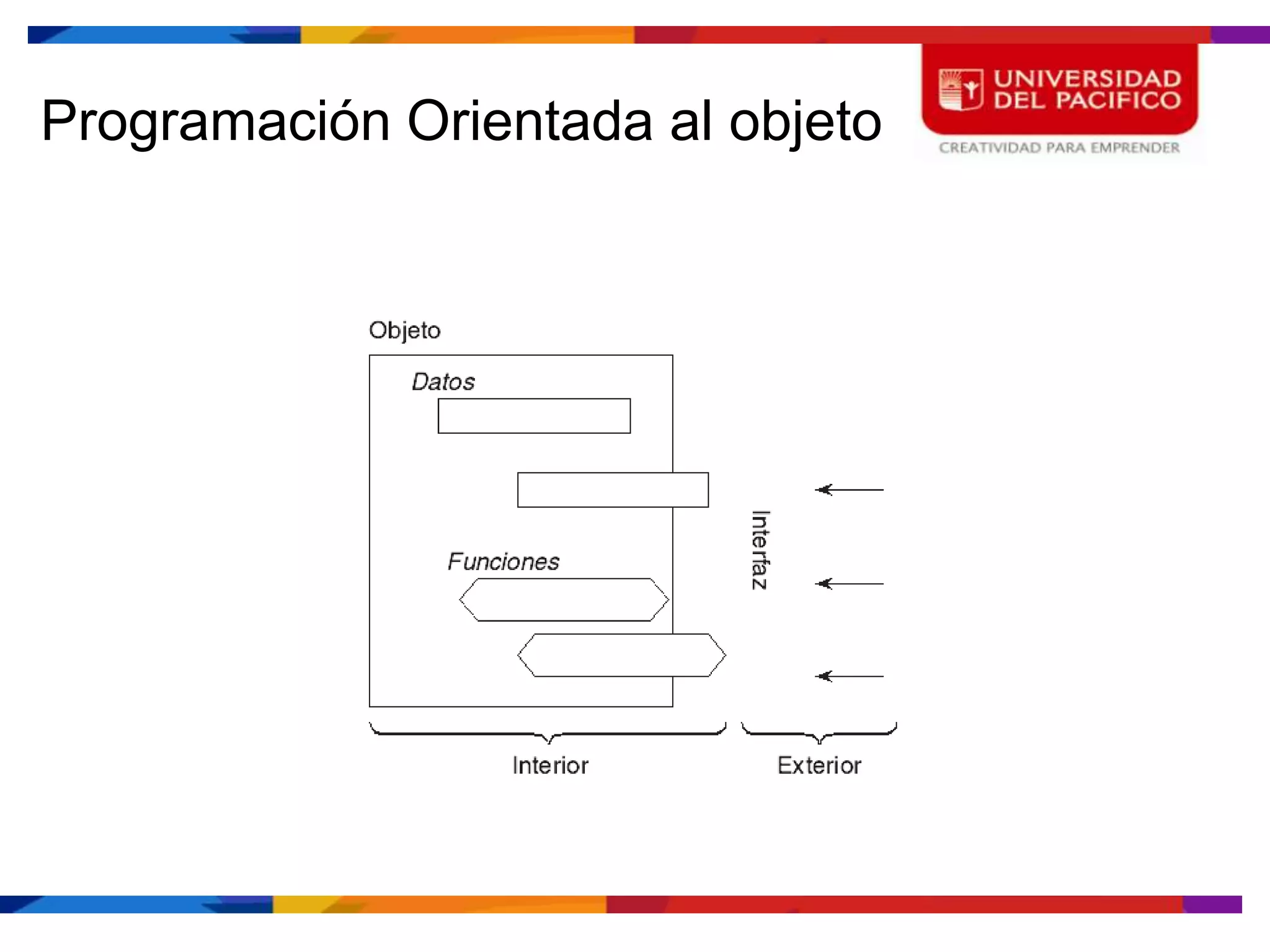 Programación Orientada al objeto

UNIVERSIDAD DEL PACIFICO
CREATIVIDAD PARA EMPRENDER

Objeto

Datos

Funciones

Interfaz

Interior

Exterior